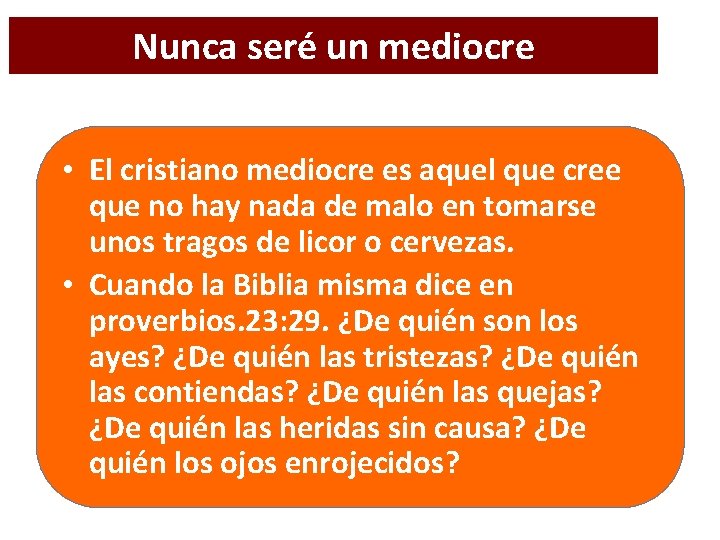 Nunca seré un mediocre

• El cristiano mediocre es aquel que cree que no hay nada de malo en tomarse unos tragos de licor o cervezas.
• Cuando la Biblia misma dice en proverbios.23:29. ¿De quién son los ayes? ¿De quién las tristezas? ¿De quién las contiendas? ¿De quién las quejas? ¿De quién las heridas sin causa? ¿De quién los ojos enrojecidos?